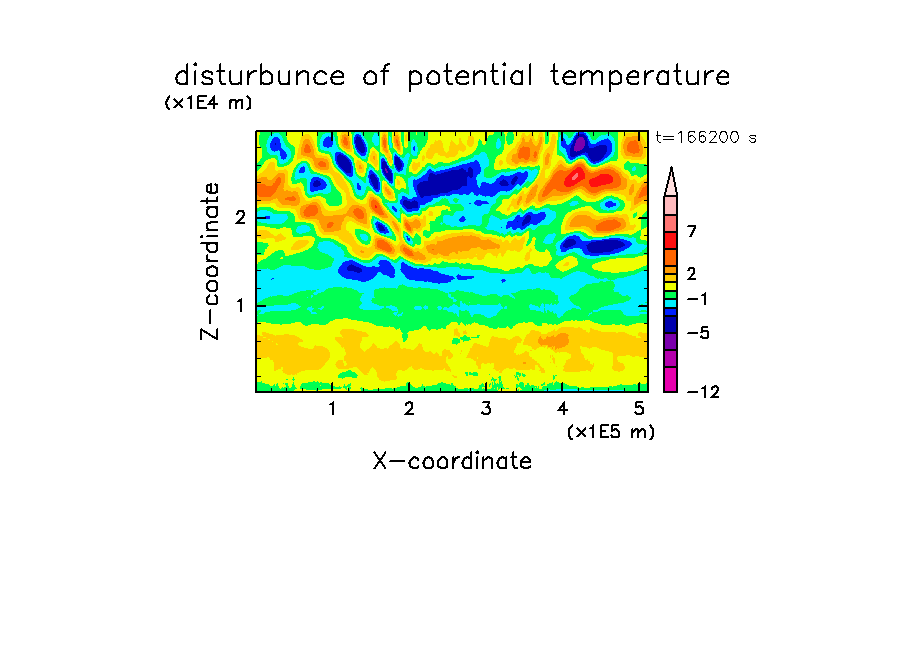 disturbunce of potential temperature
(x1E4 m)
t=166200 s

Z-coordinate
2
1

7
2
−1
−5
−12

1 2 3 4 5
(x1E5 m)
X-coordinate